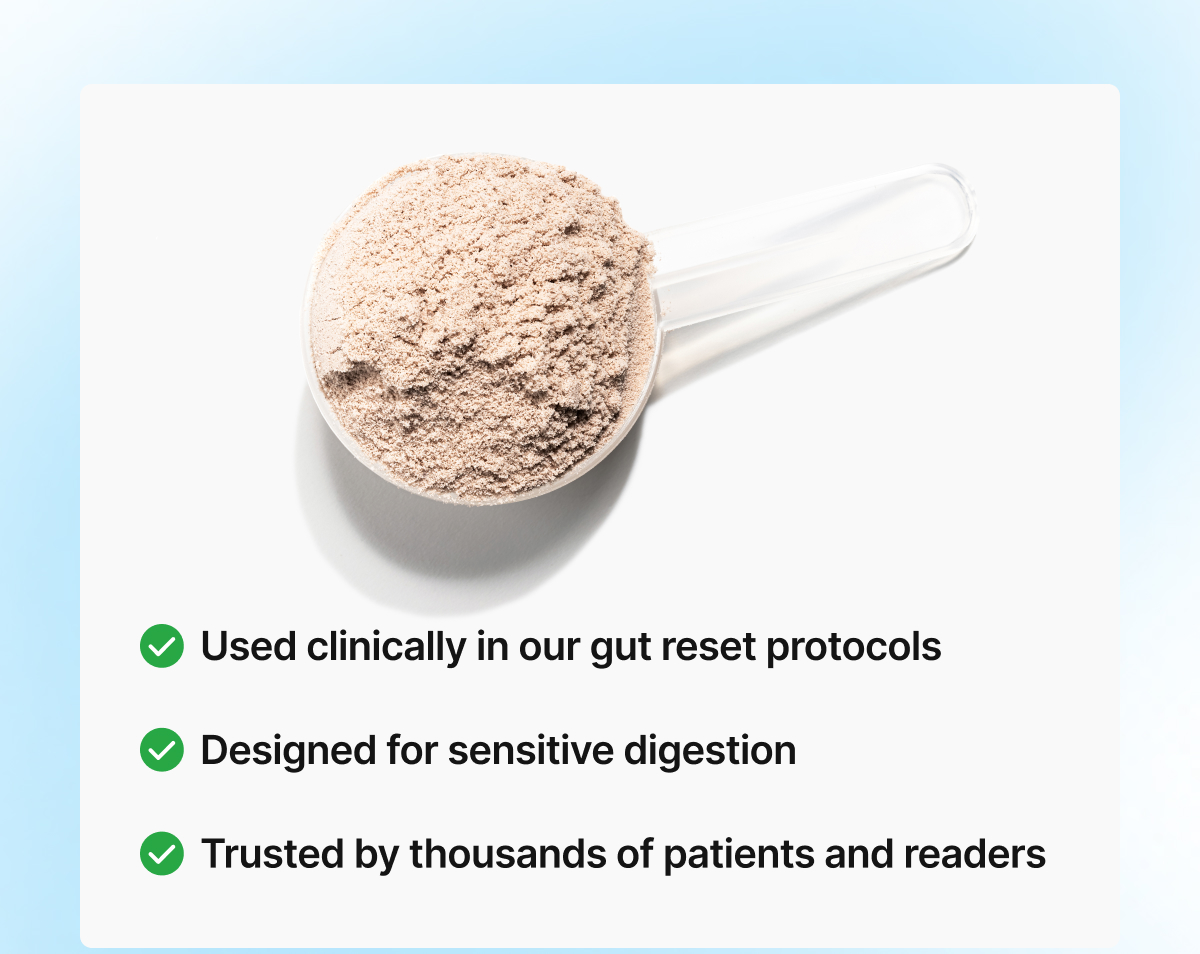 Used clinically in our gut reset protocols

Designed for sensitive digestion

Trusted by thousands of patients and readers